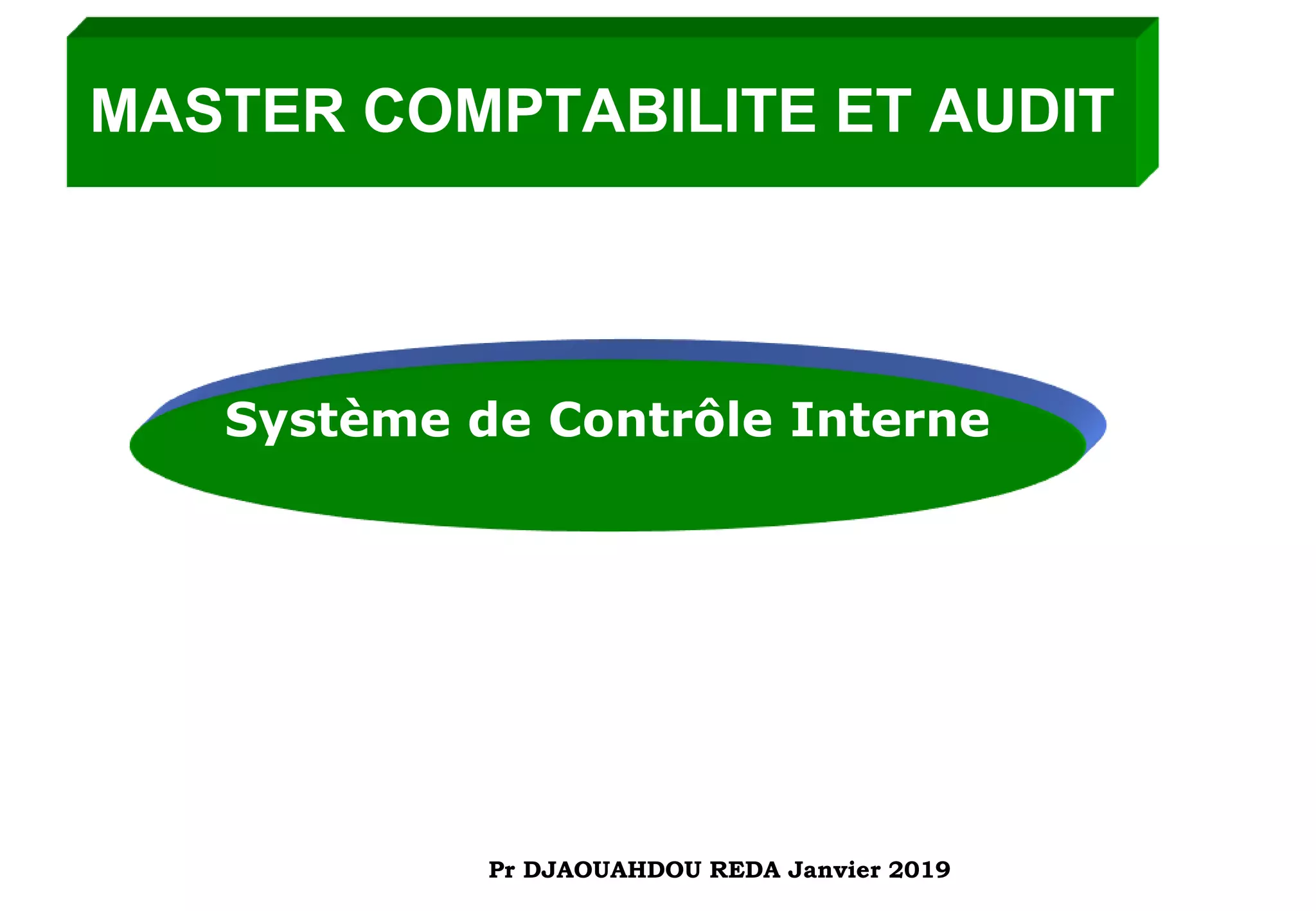 MASTER COMPTABILITE ET AUDIT

Système de Contrôle Interne

Pr DJAOUAHDOU REDA Janvier 2019